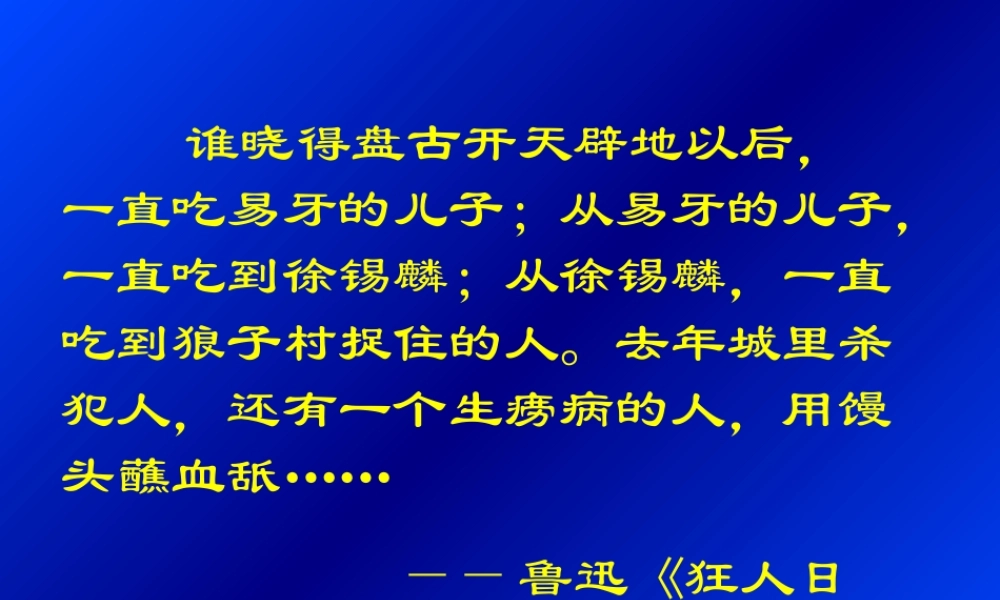 谁晓得盘古开天辟地以后，一直吃易牙的儿子；从易牙的儿子，一直吃到徐锡麟；从徐锡麟，一直吃到狼子村捉住的人。去年城里杀犯人，还有一个生痨病的人，用馒头蘸血舐……

——鲁迅《狂人日